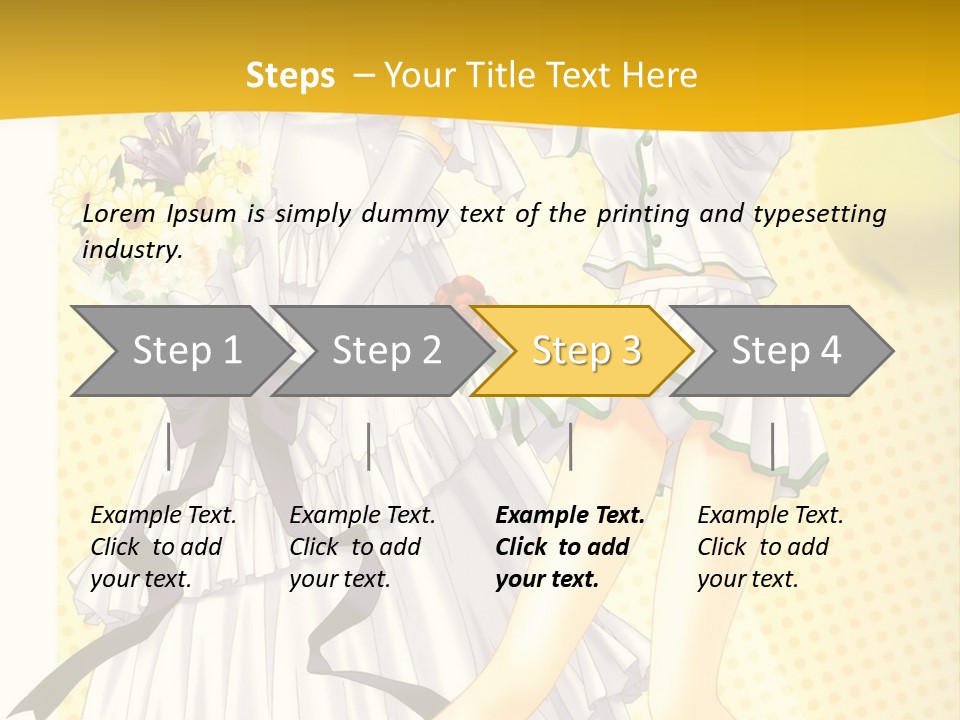 Steps – Your Title Text Here

Lorem Ipsum is simply dummy text of the printing and typesetting industry.

Step 1

Step 2

Step 3

Step 4

Example Text. Click to add your text.

Example Text. Click to add your text.

Example Text. Click to add your text.

Example Text. Click to add your text.